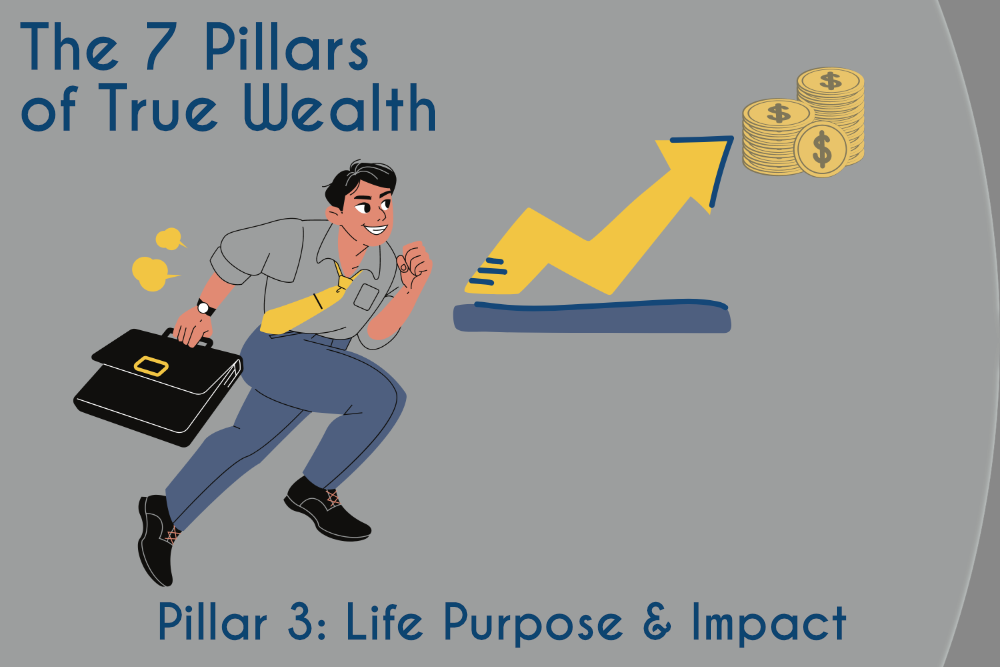 The 7 Pillars of True Wealth

$ $ $

Pillar 3: Life Purpose & Impact